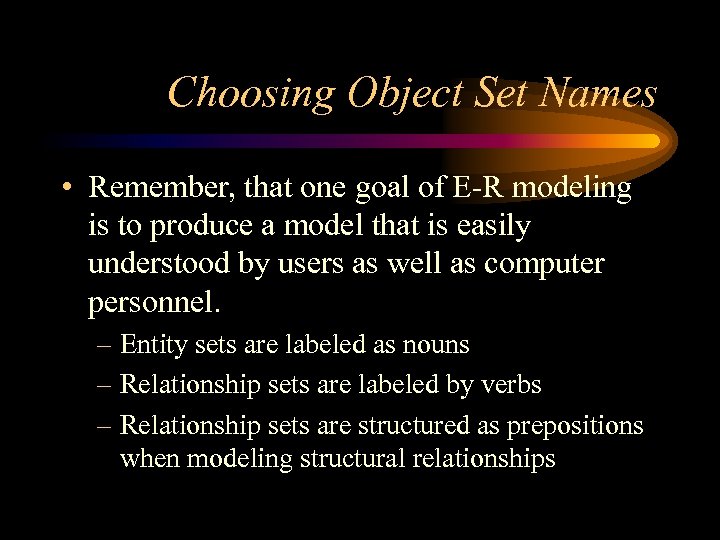 Choosing Object Set Names

• Remember, that one goal of E-R modeling is to produce a model that is easily understood by users as well as computer personnel.

– Entity sets are labeled as nouns
– Relationship sets are labeled by verbs
– Relationship sets are structured as prepositions when modeling structural relationships